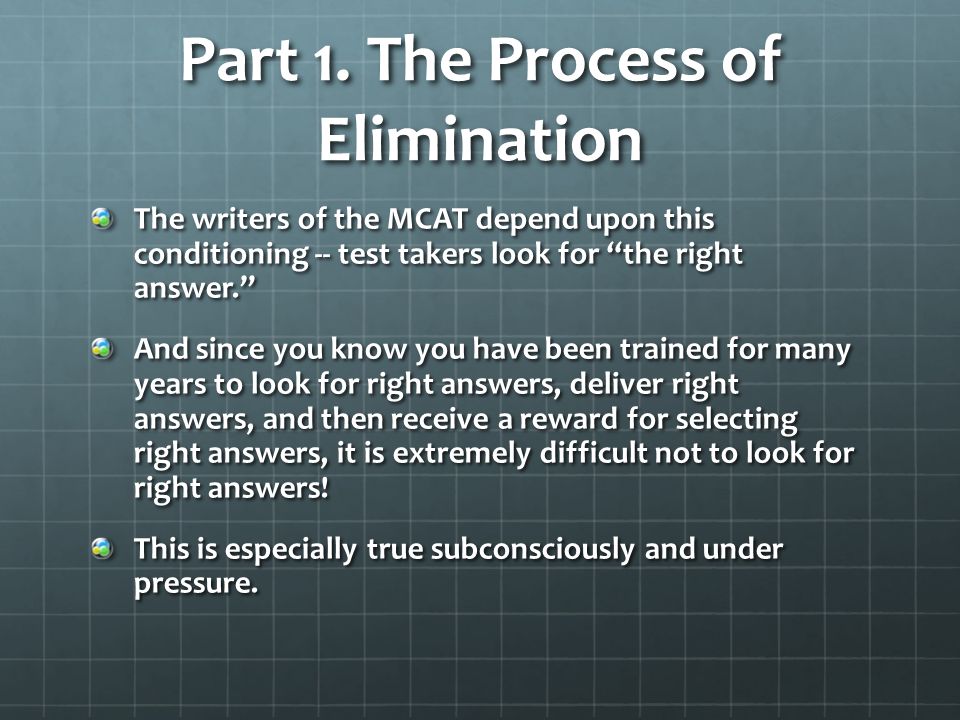 Part 1. The Process of Elimination

The writers of the MCAT depend upon this conditioning -- test takers look for “the right answer.”

And since you know you have been trained for many years to look for right answers, deliver right answers, and then receive a reward for selecting right answers, it is extremely difficult not to look for right answers!

This is especially true subconsciously and under pressure.